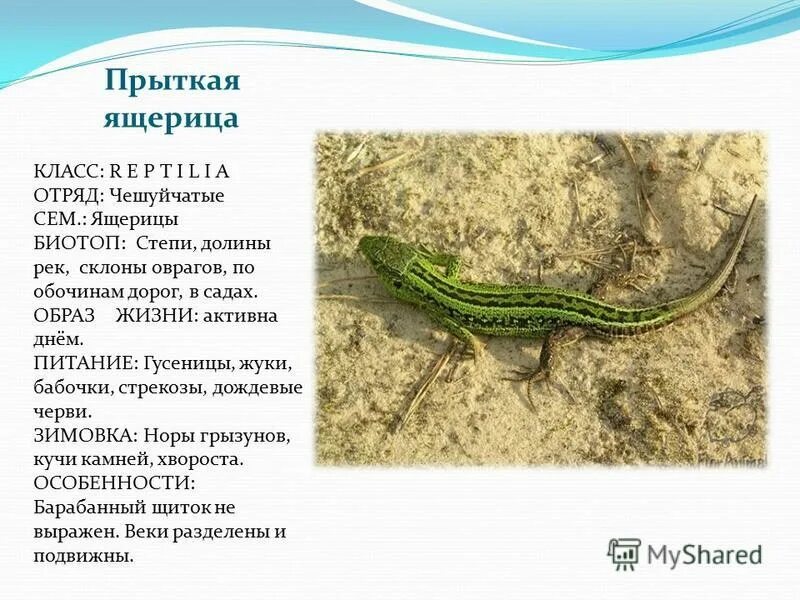 Прыткая ящерица

КЛАСС: R E P T I L I A
ОТРЯД: Чешуйчатые
СЕМ.: Ящерицы
БИОТОП: Степи, долины рек, склоны оврагов, по обочинам дорог, в садах.
ОБРАЗ ЖИЗНИ: активна днём.
ПИТАНИЕ: Гусеницы, жуки, бабочки, стрекозы, дождевые черви.
ЗИМОВКА: Норы грызунов, кучи камней, хвороста.
ОСОБЕННОСТИ: Барабанный щиток не выражен. Веки разделены и подвижны.

MyShared